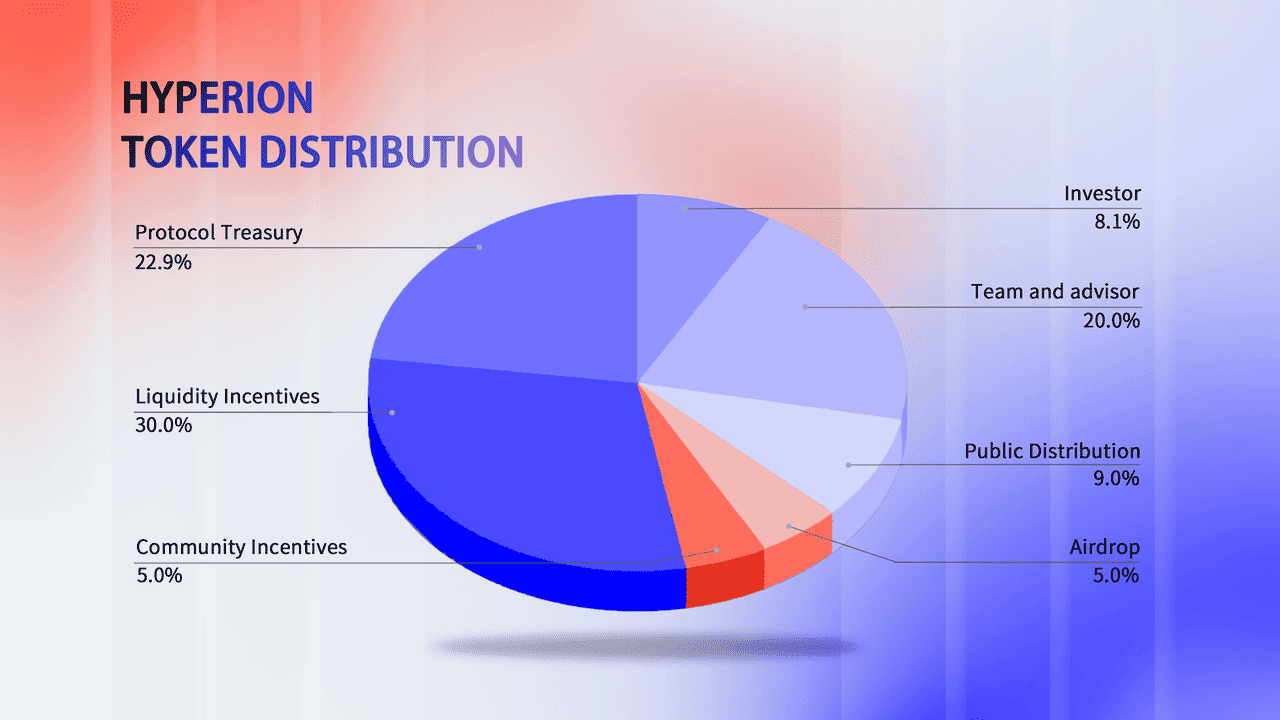 HYPERION
TOKEN DISTRIBUTION

Protocol Treasury
22.9%

Liquidity Incentives
30.0%

Community Incentives
5.0%

Investor
8.1%

Team and advisor
20.0%

Public Distribution
9.0%

Airdrop
5.0%